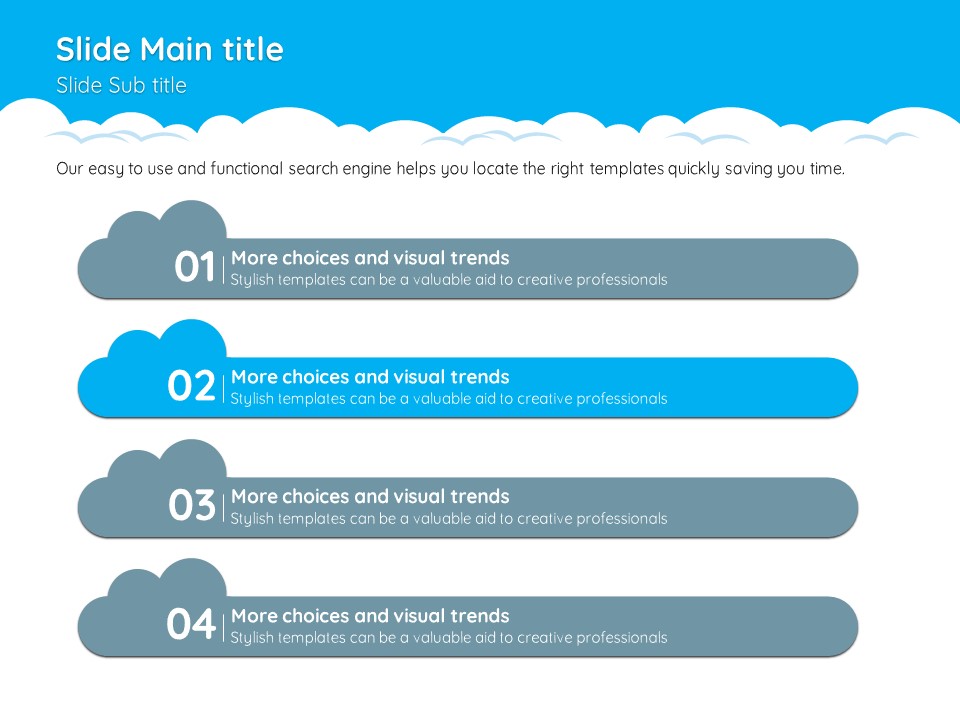 Slide Main title
Slide Sub title

Our easy to use and functional search engine helps you locate the right templates quickly saving you time.

01 More choices and visual trends
Stylish templates can be a valuable aid to creative professionals

02 More choices and visual trends
Stylish templates can be a valuable aid to creative professionals

03 More choices and visual trends
Stylish templates can be a valuable aid to creative professionals

04 More choices and visual trends
Stylish templates can be a valuable aid to creative professionals